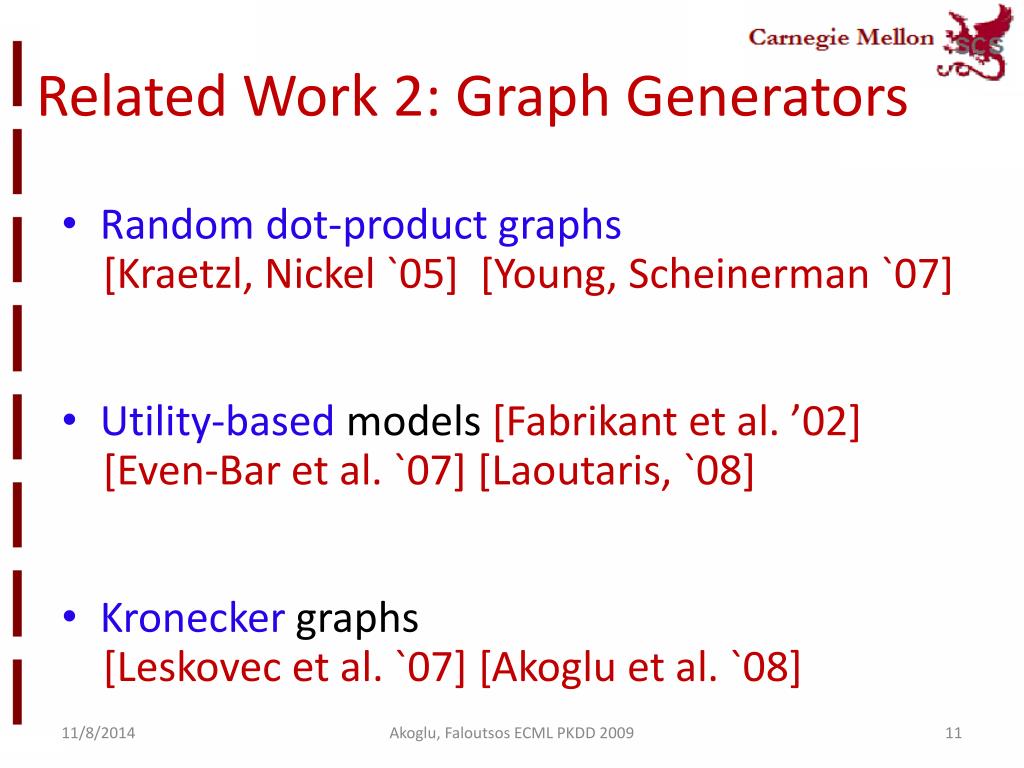 Carnegie Mellon SCS

Related Work 2: Graph Generators

• Random dot-product graphs [Kraetzl, Nickel `05] [Young, Scheinerman `07]

• Utility-based models [Fabrikant et al. ’02] [Even-Bar et al. `07] [Laoutaris, `08]

• Kronecker graphs [Leskovec et al. `07] [Akoglu et al. `08]

11/8/2014 Akoglu, Faloutsos ECML PKDD 2009 11